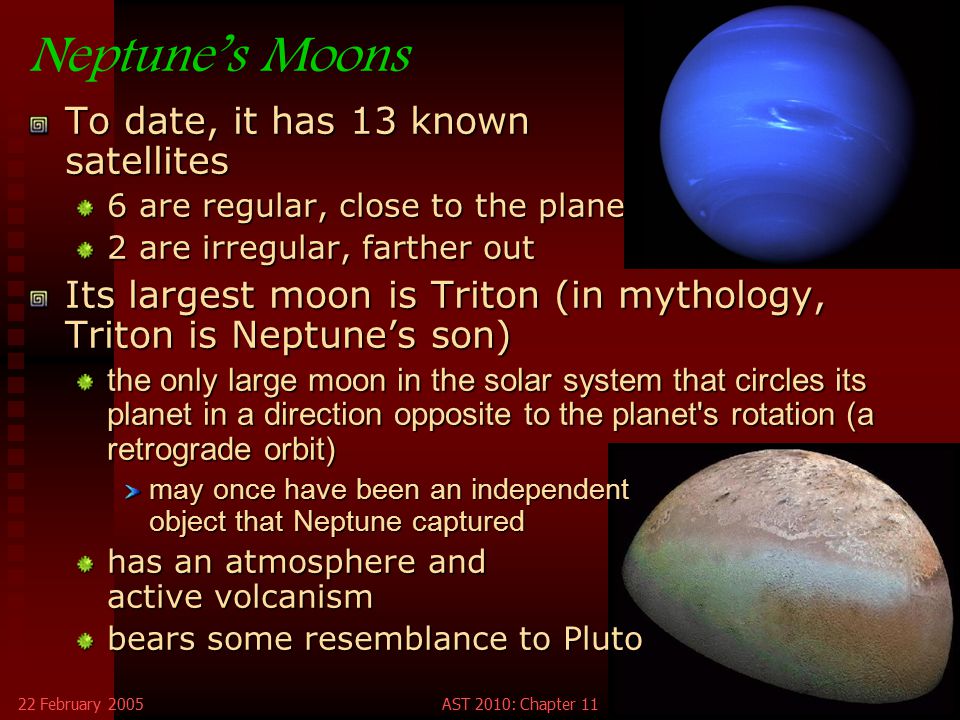 Neptune's Moons

To date, it has 13 known satellites

6 are regular, close to the plane

2 are irregular, farther out

Its largest moon is Triton (in mythology, Triton is Neptune's son)

the only large moon in the solar system that circles its planet in a direction opposite to the planet's rotation (a retrograde orbit)

may once have been an independent object that Neptune captured

has an atmosphere and active volcanism

bears some resemblance to Pluto

22 February 2005

AST 2010: Chapter 11